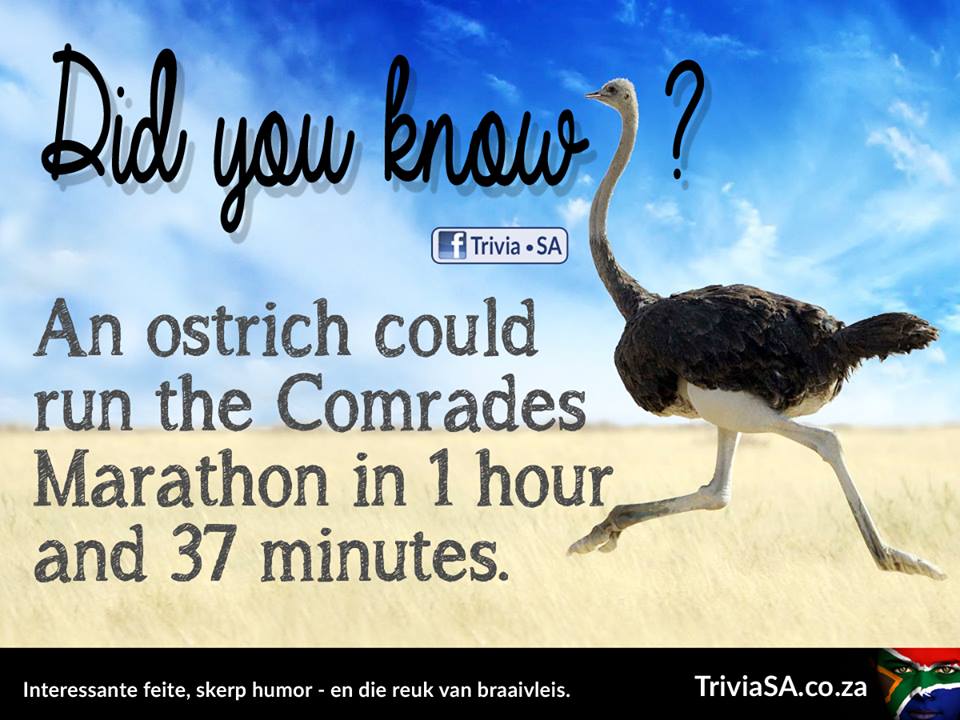 Did you know ?

f Trivia • SA

An ostrich could run the Comrades Marathon in 1 hour and 37 minutes.

Interessante feite, skerp humor - en die reuk van braaivleis.

TriviaSA.co.za